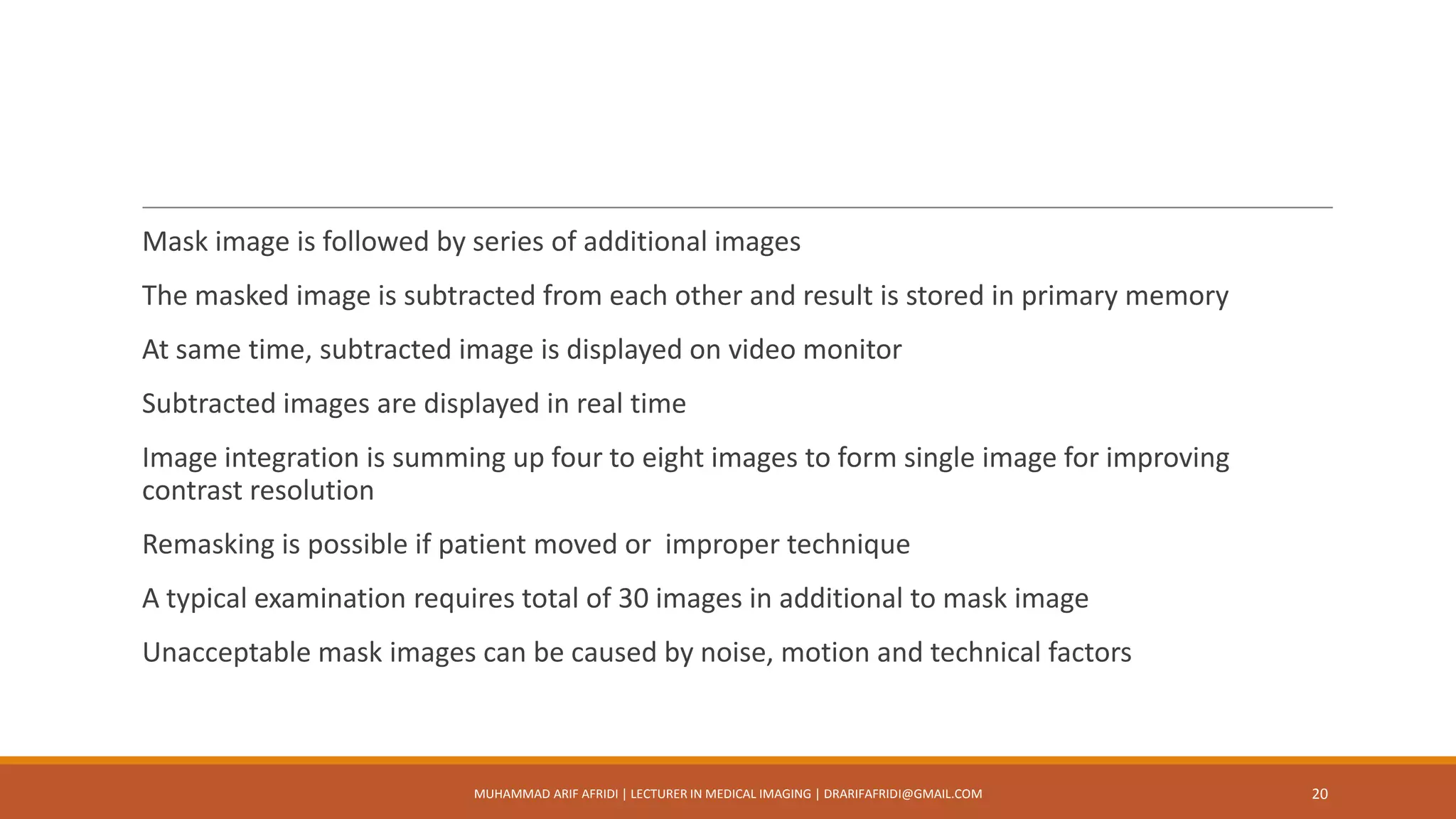 Mask image is followed by series of additional images

The masked image is subtracted from each other and result is stored in primary memory

At same time, subtracted image is displayed on video monitor

Subtracted images are displayed in real time

Image integration is summing up four to eight images to form single image for improving contrast resolution

Remasking is possible if patient moved or  improper technique

A typical examination requires total of 30 images in additional to mask image

Unacceptable mask images can be caused by noise, motion and technical factors

MUHAMMAD ARIF AFRIDI | LECTURER IN MEDICAL IMAGING | DRARIFAFRIDI@GMAIL.COM

20